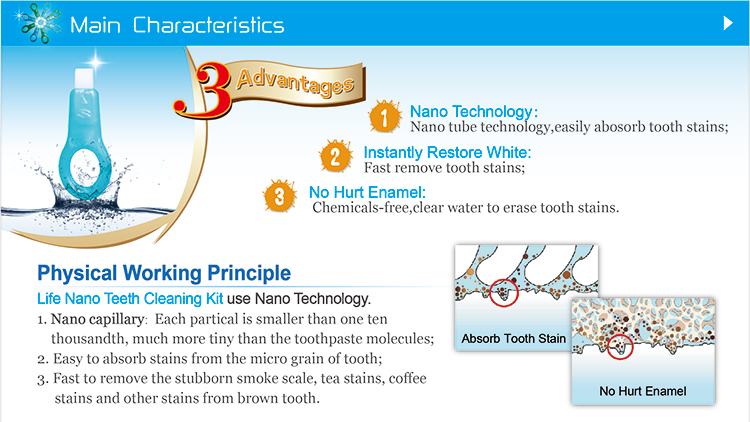 Main Characteristics

3 Advantages

1 Nano Technology:
Nano tube technology,easily abosorb tooth stains;

2 Instantly Restore White:
Fast remove tooth stains;

3 No Hurt Enamel:
Chemicals-free,clear water to erase tooth stains.

Physical Working Principle

Life Nano Teeth Cleaning Kit use Nano Technology.

1. Nano capillary: Each partical is smaller than one ten thousandth, much more tiny than the toothpaste molecules;
2. Easy to absorb stains from the micro grain of tooth;
3. Fast to remove the stubborn smoke scale, tea stains, coffee stains and other stains from brown tooth.

Absorb Tooth Stain

No Hurt Enamel